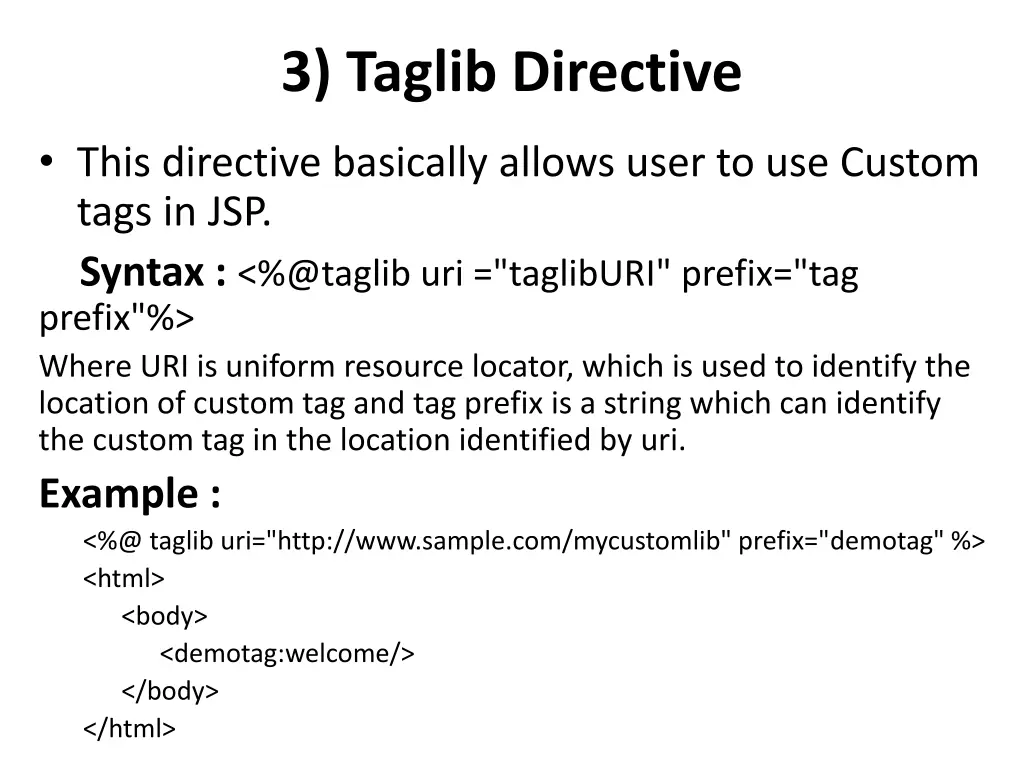 3) Taglib Directive

• This directive basically allows user to use Custom tags in JSP.

Syntax : <%@taglib uri ="taglibURI" prefix="tag prefix"%>

Where URI is uniform resource locator, which is used to identify the location of custom tag and tag prefix is a string which can identify the custom tag in the location identified by uri.

Example :

<%@ taglib uri="http://www.sample.com/mycustomlib" prefix="demotag" %>
<html>
<body>
<demotag:welcome/>
</body>
</html>